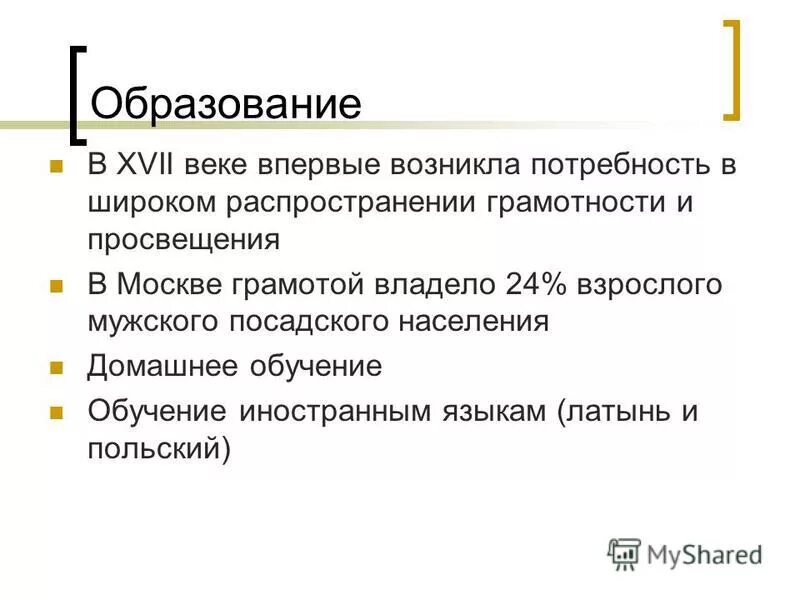 Образование

В XVII веке впервые возникла потребность в широком распространении грамотности и просвещения

В Москве грамотой владело 24% взрослого мужского посадского населения

Домашнее обучение

Обучение иностранным языкам (латынь и польский)

MyShared